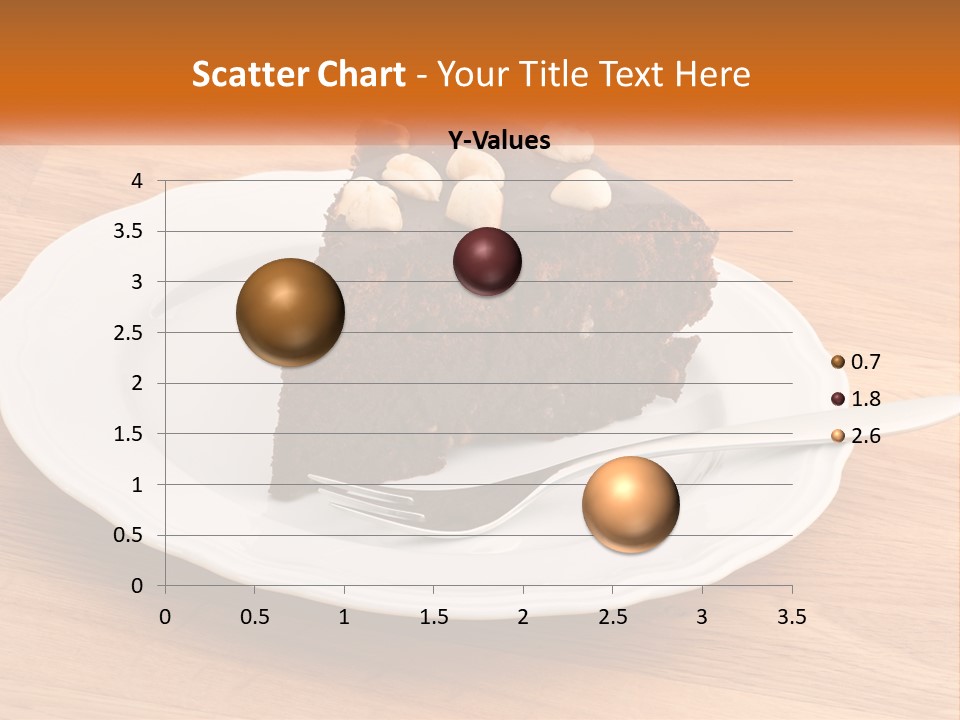 Scatter Chart - Your Title Text Here

Y-Values

4
3.5
3
2.5
2
1.5
1
0.5
0

0
0.5
1
1.5
2
2.5
3
3.5

0.7
1.8
2.6